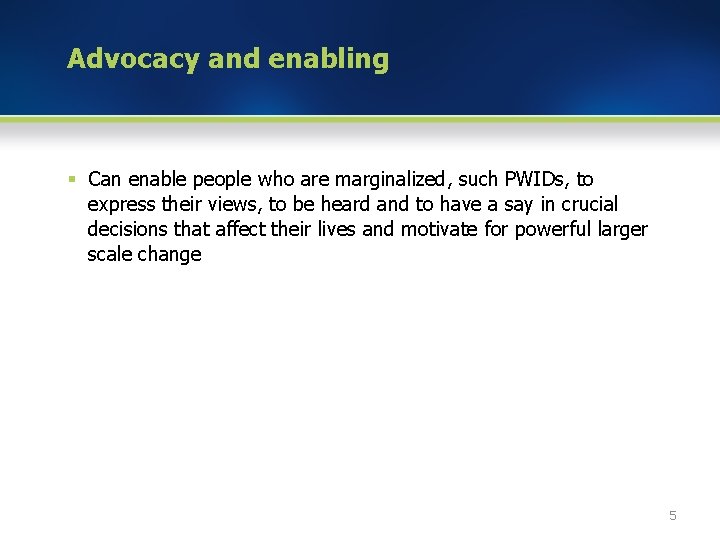 Advocacy and enabling

▪ Can enable people who are marginalized, such PWIDs, to express their views, to be heard and to have a say in crucial decisions that affect their lives and motivate for powerful larger scale change

5